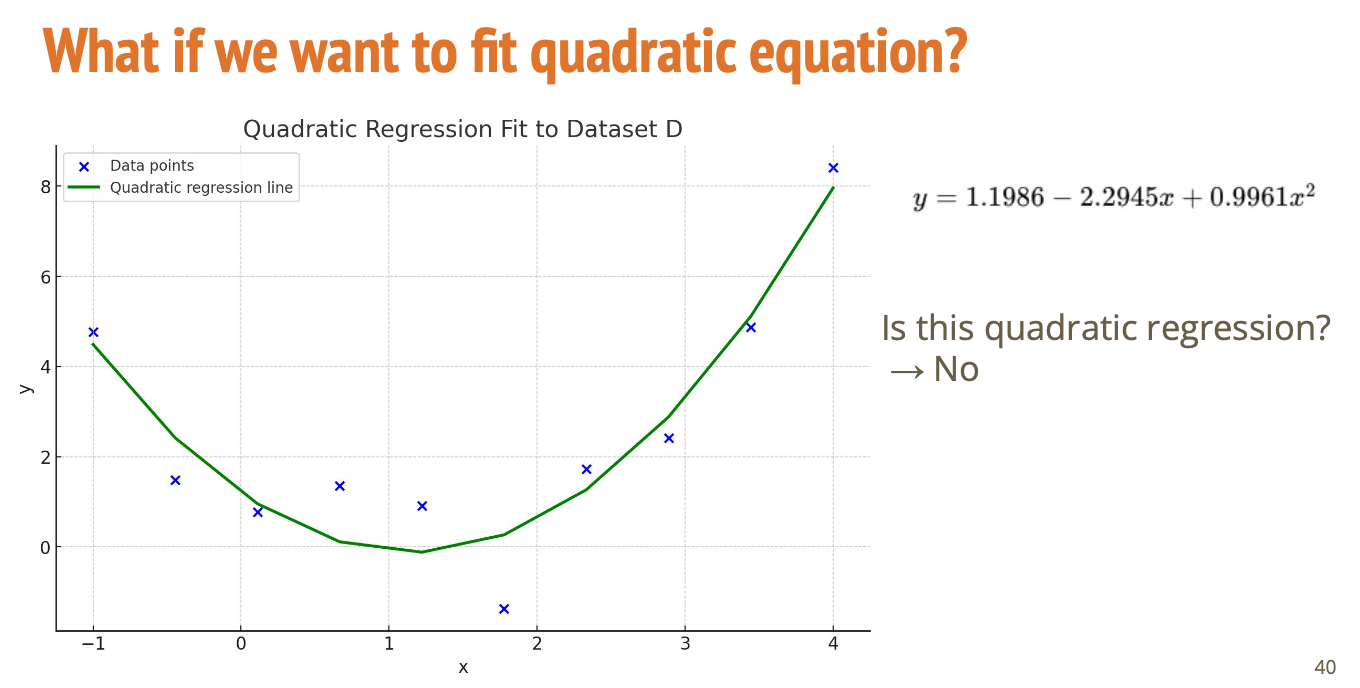 What if we want to fit quadratic equation?

Quadratic Regression Fit to Dataset D

Data points
Quadratic regression line

8
6
4
2
0

y

−1 0 1 2 3 4

x

$y = 1.1986 - 2.2945x + 0.9961x^2$

Is this quadratic regression?
→ No

40